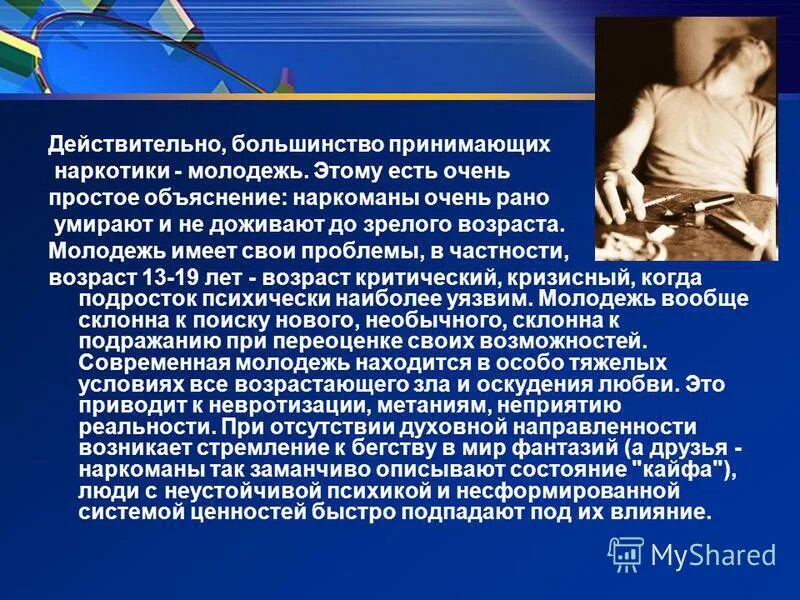 Действительно, большинство принимающих наркотики - молодежь. Этому есть очень простое объяснение: наркоманы очень рано умирают и не доживают до зрелого возраста. Молодежь имеет свои проблемы, в частности, возраст 13-19 лет - возраст критический, кризисный, когда подросток психически наиболее уязвим. Молодежь вообще склонна к поиску нового, необычного, склонна к подражанию при переоценке своих возможностей. Современная молодежь находится в особо тяжелых условиях все возрастающего зла и оскудения любви. Это приводит к невротизации, метаниям, неприятию реальности. При отсутствии духовной направленности возникает стремление к бегству в мир фантазий (а друзья - наркоманы так заманчиво описывают состояние "кайфа"), люди с неустойчивой психикой и несформированной системой ценностей быстро подпадают под их влияние.

MyShared